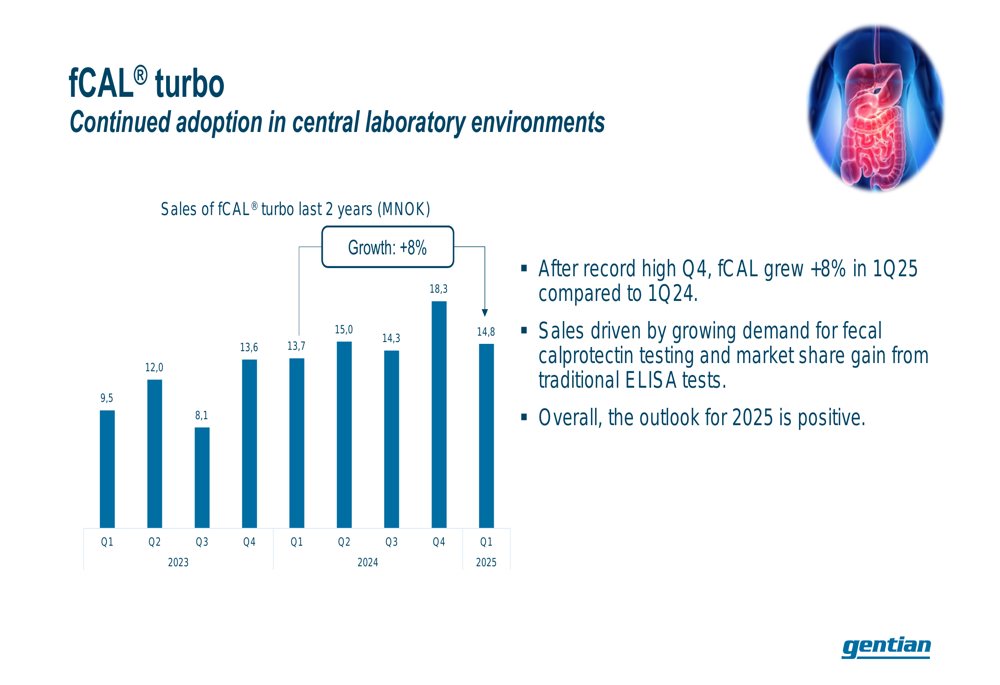 fCAL® turbo
Continued adoption in central laboratory environments

Sales of fCAL® turbo last 2 years (MNOK)

Growth: +8%

9,5
12,0
8,1
13,6
13,7
15,0
14,3
18,3
14,8

Q1 Q2 Q3 Q4 Q1 Q2 Q3 Q4 Q1
2023 2024 2025

▪ After record high Q4, fCAL grew +8% in 1Q25 compared to 1Q24.

▪ Sales driven by growing demand for fecal calprotectin testing and market share gain from traditional ELISA tests.

▪ Overall, the outlook for 2025 is positive.

gentian